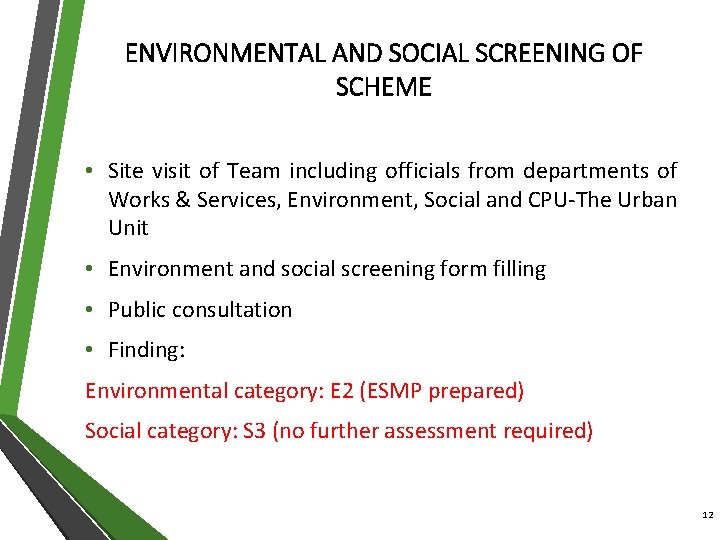 ENVIRONMENTAL AND SOCIAL SCREENING OF SCHEME

• Site visit of Team including officials from departments of Works & Services, Environment, Social and CPU-The Urban Unit

• Environment and social screening form filling

• Public consultation

• Finding:

Environmental category: E2 (ESMP prepared)

Social category: S3 (no further assessment required)

12